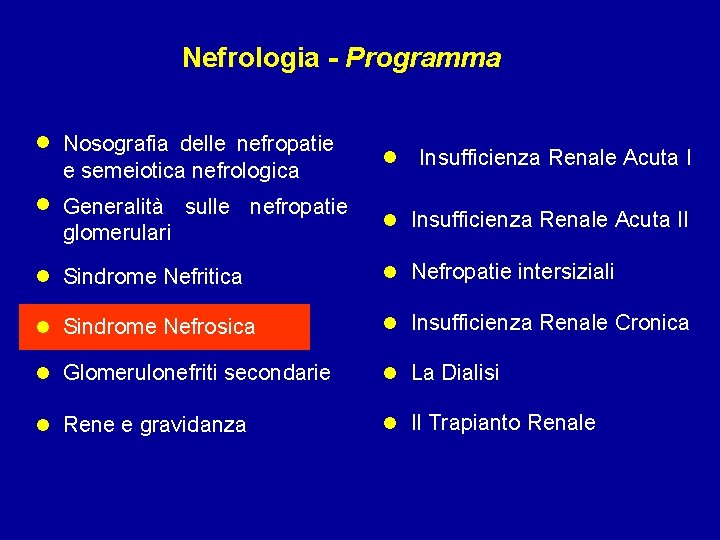 Nefrologia - Programma

- Nosografia delle nefropatie e semeiotica nefrologica
- Generalità sulle nefropatie glomerulari
- Sindrome Nefritica
- Sindrome Nefrosica
- Glomerulonefriti secondarie
- Rene e gravidanza

- Insufficienza Renale Acuta I
- Insufficienza Renale Acuta II
- Nefropatie intersiziali
- Insufficienza Renale Cronica
- La Dialisi
- Il Trapianto Renale